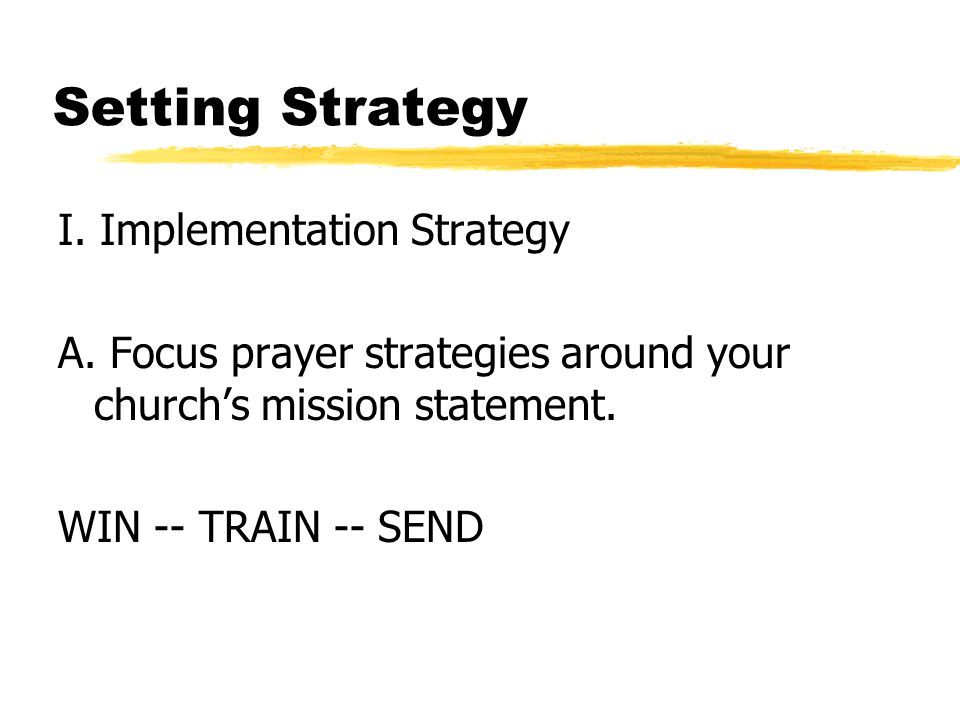 Setting Strategy

I. Implementation Strategy

A. Focus prayer strategies around your church’s mission statement.

WIN -- TRAIN -- SEND